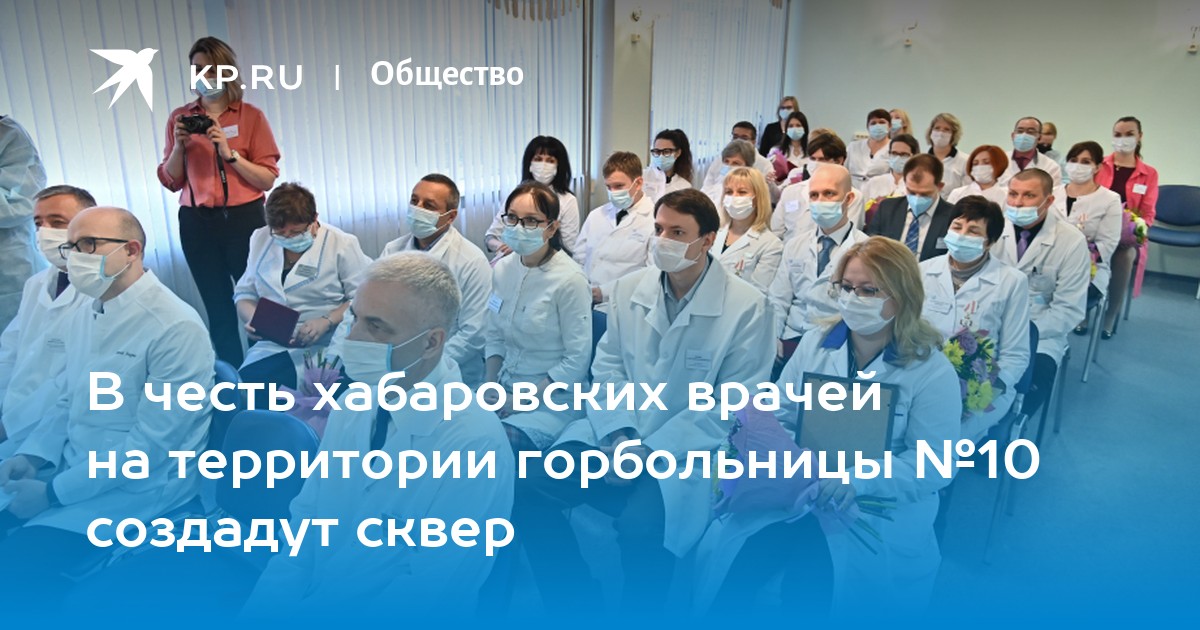 KP.RU | Общество

В честь хабаровских врачей на территории горбольницы №10 создадут сквер